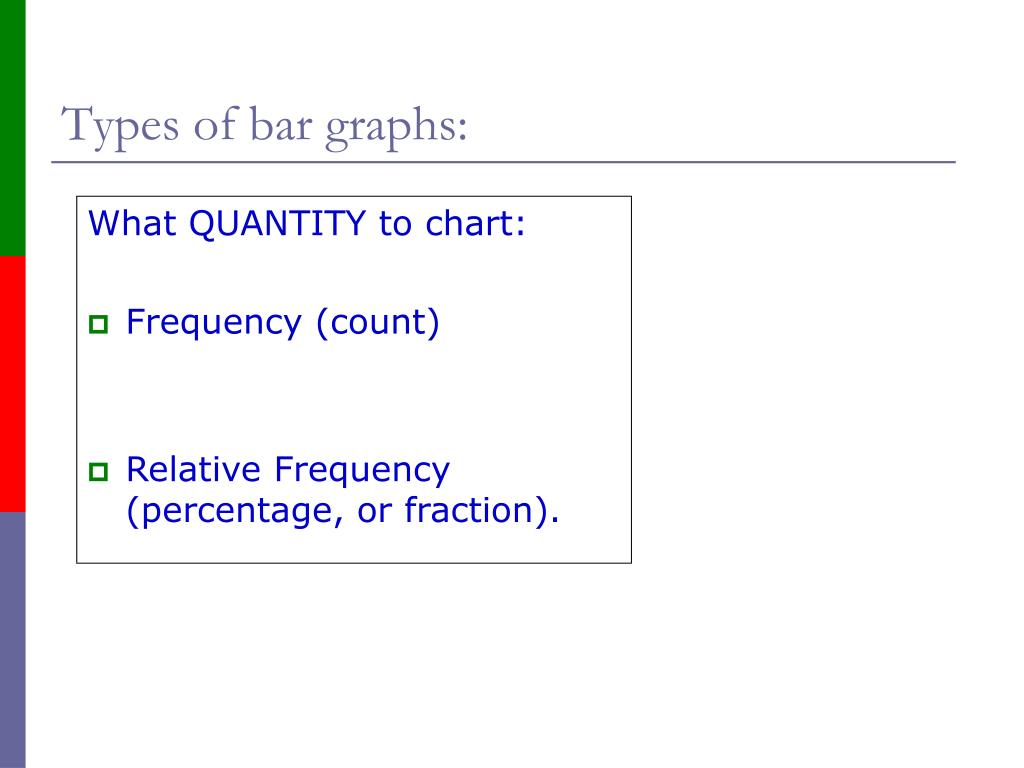 Types of bar graphs:

What QUANTITY to chart:

Frequency (count)

Relative Frequency (percentage, or fraction).